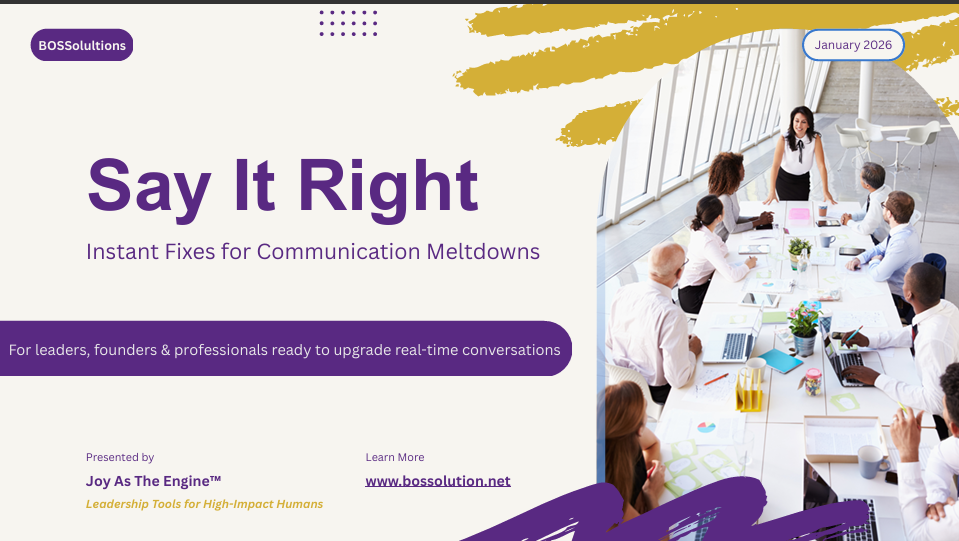 BOSSolultions

January 2026

Say It Right

Instant Fixes for Communication Meltdowns

For leaders, founders & professionals ready to upgrade real-time conversations

Presented by

Joy As The Engine™

Leadership Tools for High-Impact Humans

Learn More

www.bossolution.net